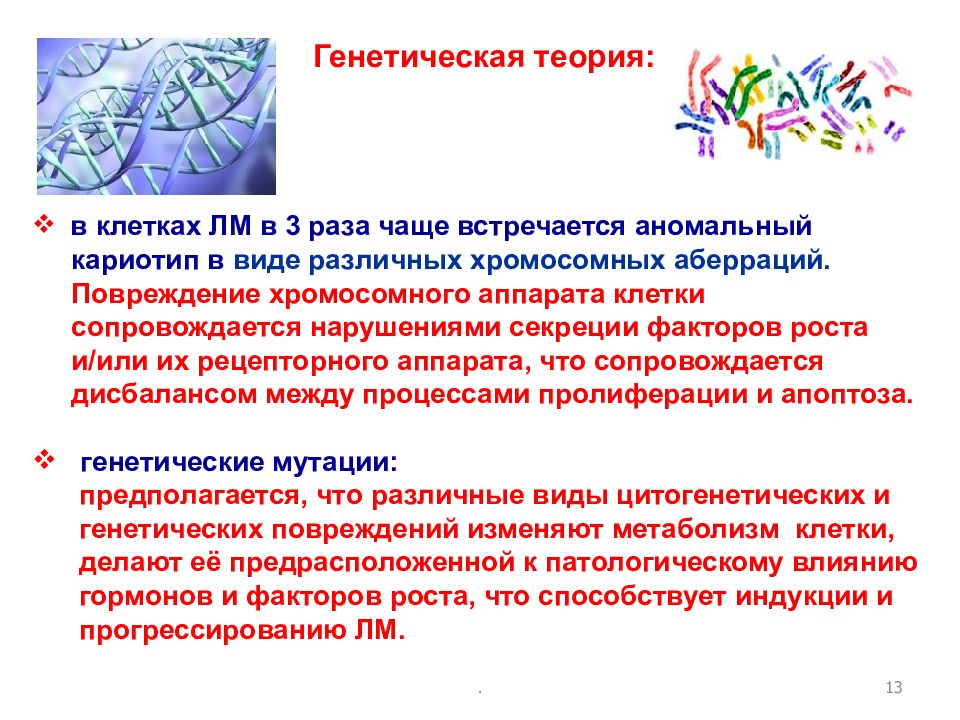 Генетическая теория:

❖ в клетках ЛМ в 3 раза чаще встречается аномальный кариотип в виде различных хромосомных аберраций. Повреждение хромосомного аппарата клетки сопровождается нарушениями секреции факторов роста и/или их рецепторного аппарата, что сопровождается дисбалансом между процессами пролиферации и апоптоза.

❖ генетические мутации:
предполагается, что различные виды цитогенетических и генетических повреждений изменяют метаболизм клетки, делают её предрасположенной к патологическому влиянию гормонов и факторов роста, что способствует индукции и прогрессированию ЛМ.

.

13